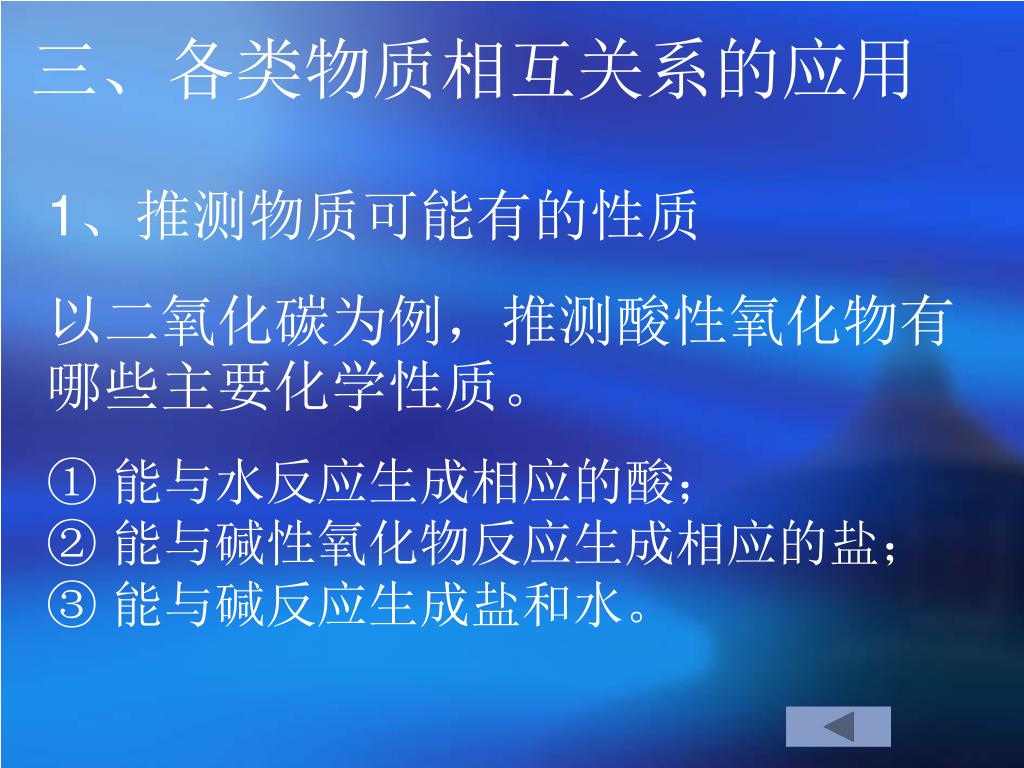 三、各类物质相互关系的应用

1、推测物质可能有的性质

以二氧化碳为例，推测酸性氧化物有哪些主要化学性质。

① 能与水反应生成相应的酸；
② 能与碱性氧化物反应生成相应的盐；
③ 能与碱反应生成盐和水。